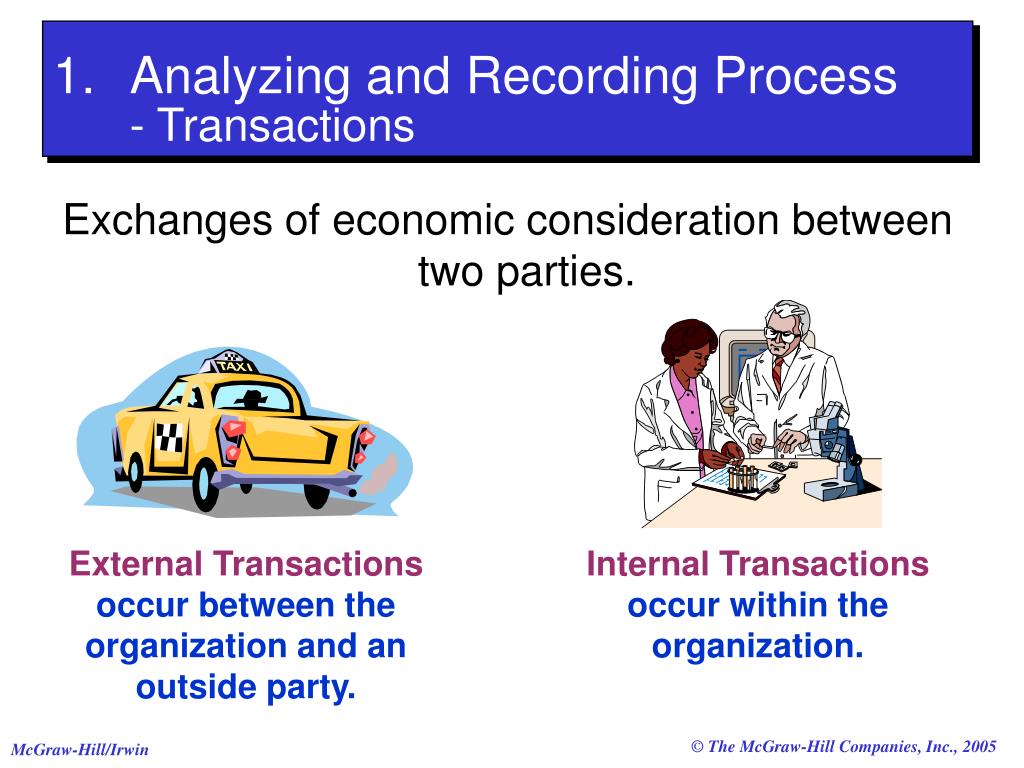 1. Analyzing and Recording Process
- Transactions

Exchanges of economic consideration between two parties.

TAXI

External Transactions occur between the organization and an outside party.

Internal Transactions occur within the organization.

McGraw-Hill/Irwin

© The McGraw-Hill Companies, Inc., 2005